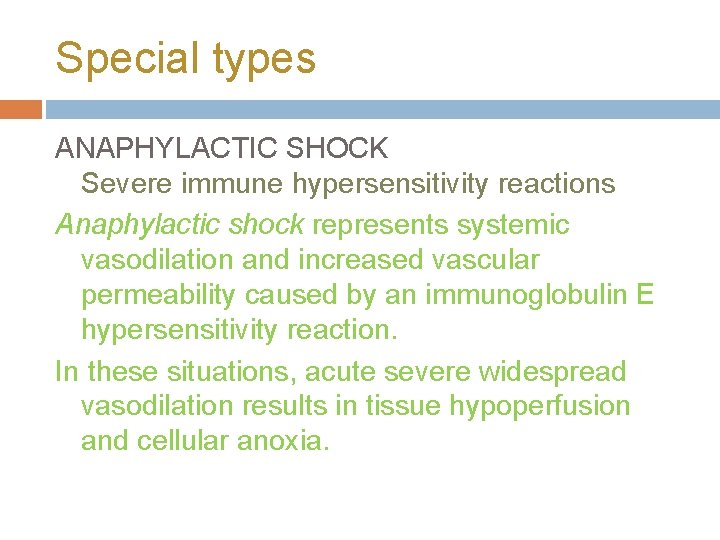 Special types

ANAPHYLACTIC SHOCK
Severe immune hypersensitivity reactions

Anaphylactic shock represents systemic vasodilation and increased vascular permeability caused by an immunoglobulin E hypersensitivity reaction.

In these situations, acute severe widespread vasodilation results in tissue hypoperfusion and cellular anoxia.